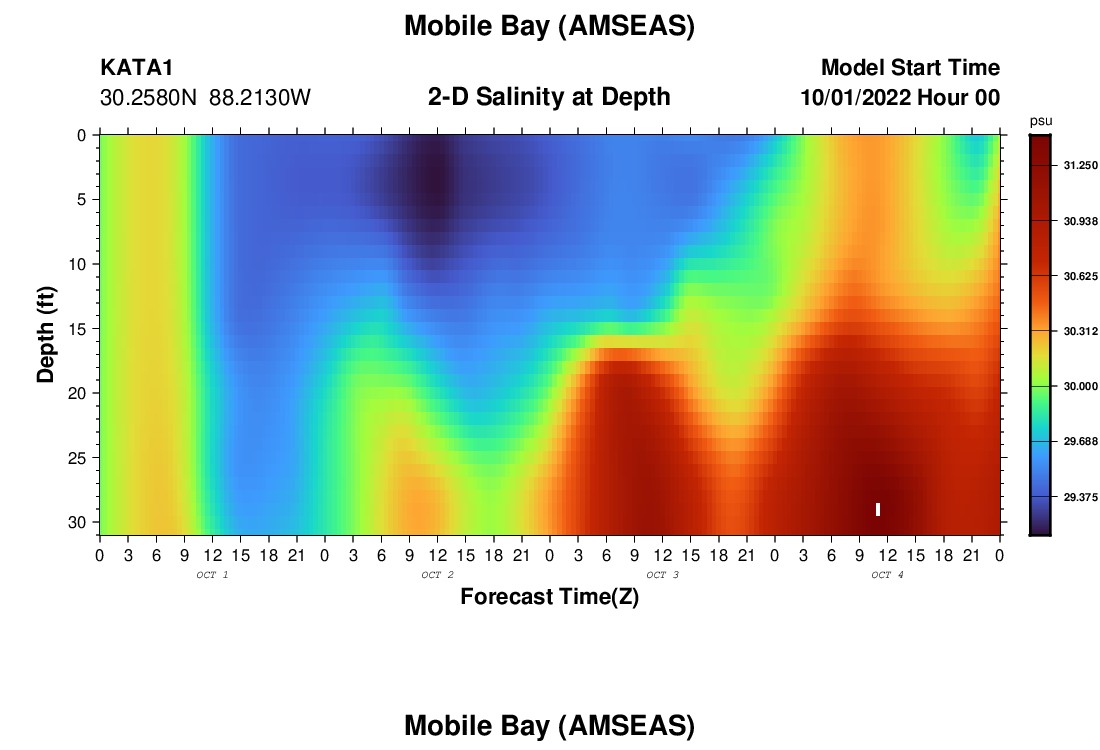 Mobile Bay (AMSEAS)

KATA1
30.2580N 88.2130W

2-D Salinity at Depth

Model Start Time
10/01/2022 Hour 00

psu
31.250
30.938
30.625
30.312
30.000
29.688
29.375

Depth (ft)
0
5
10
15
20
25
30

0 3 6 9 12 15 18 21 0 3 6 9 12 15 18 21 0 3 6 9 12 15 18 21 0 3 6 9 12 15 18 21 0
OCT 1
OCT 2
OCT 3
OCT 4

Forecast Time(Z)

Mobile Bay (AMSEAS)